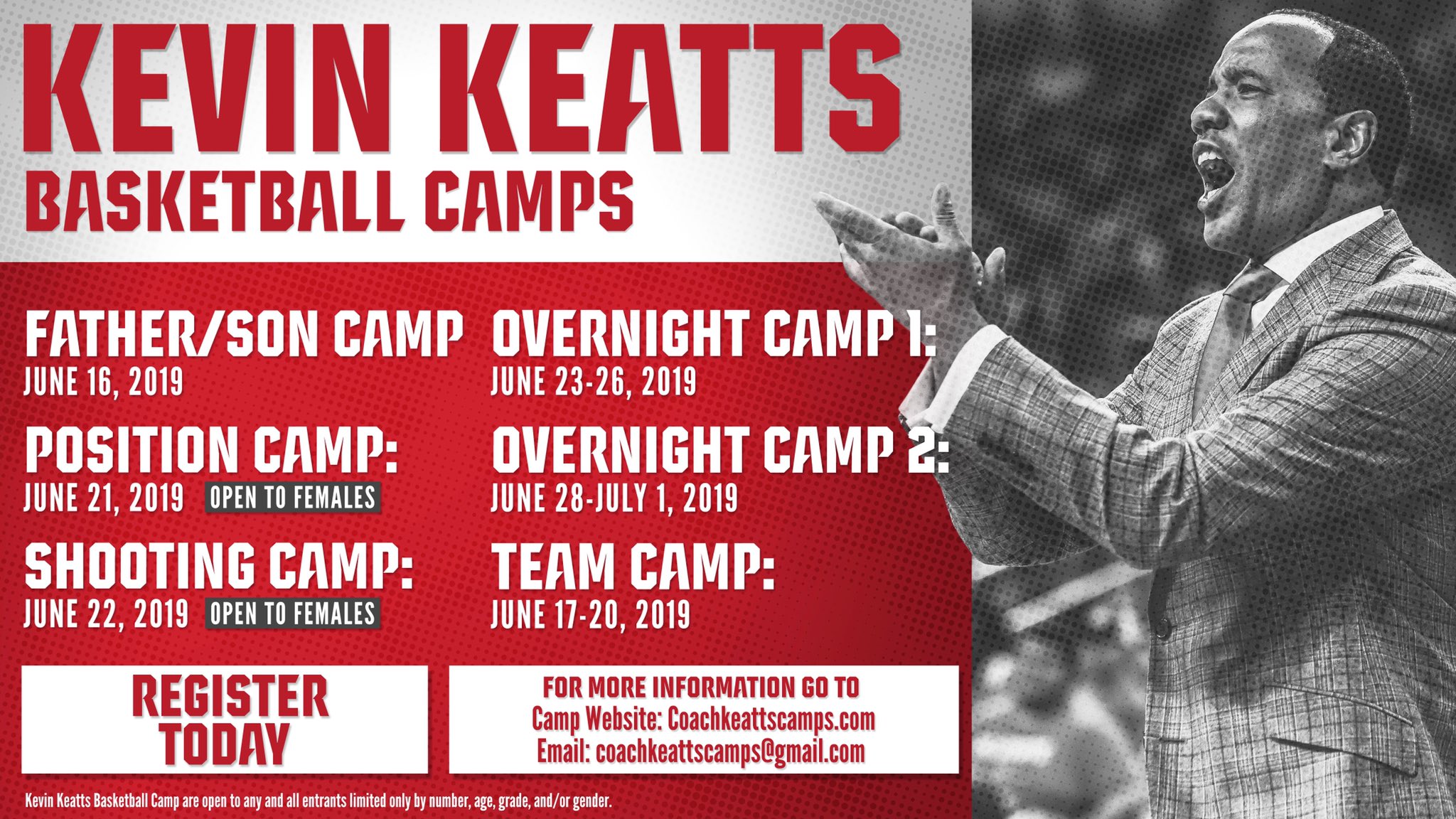 KEVIN KEATTS
BASKETBALL CAMPS

FATHER/SON CAMP
JUNE 16, 2019

POSITION CAMP:
JUNE 21, 2019 OPEN TO FEMALES

SHOOTING CAMP:
JUNE 22, 2019 OPEN TO FEMALES

OVERNIGHT CAMP 1:
JUNE 23-26, 2019

OVERNIGHT CAMP 2:
JUNE 28-JULY 1, 2019

TEAM CAMP:
JUNE 17-20, 2019

REGISTER TODAY

FOR MORE INFORMATION GO TO
Camp Website: Coachkeattscamps.com
Email: coachkeattscamps@gmail.com

Kevin Keatts Basketball Camp are open to any and all entrants limited only by number, age, grade, and/or gender.